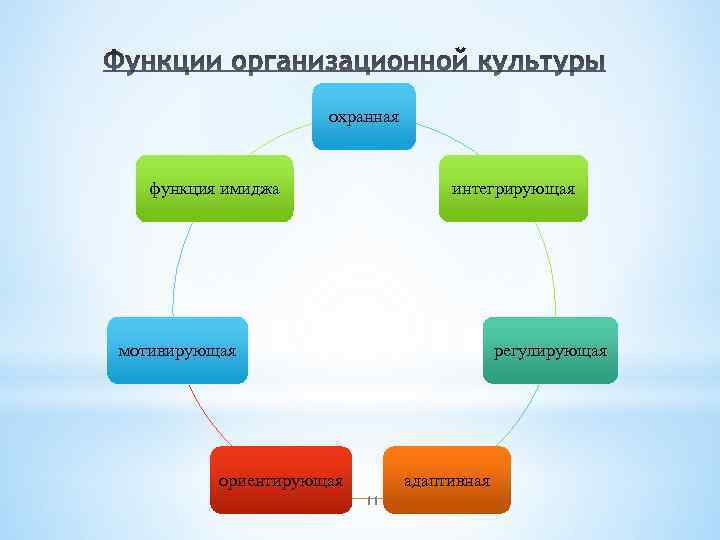 Функции организационной культуры

охранная

интегрирующая

регулирующая

адаптивная

ориентирующая

мотивирующая

функция имиджа

11